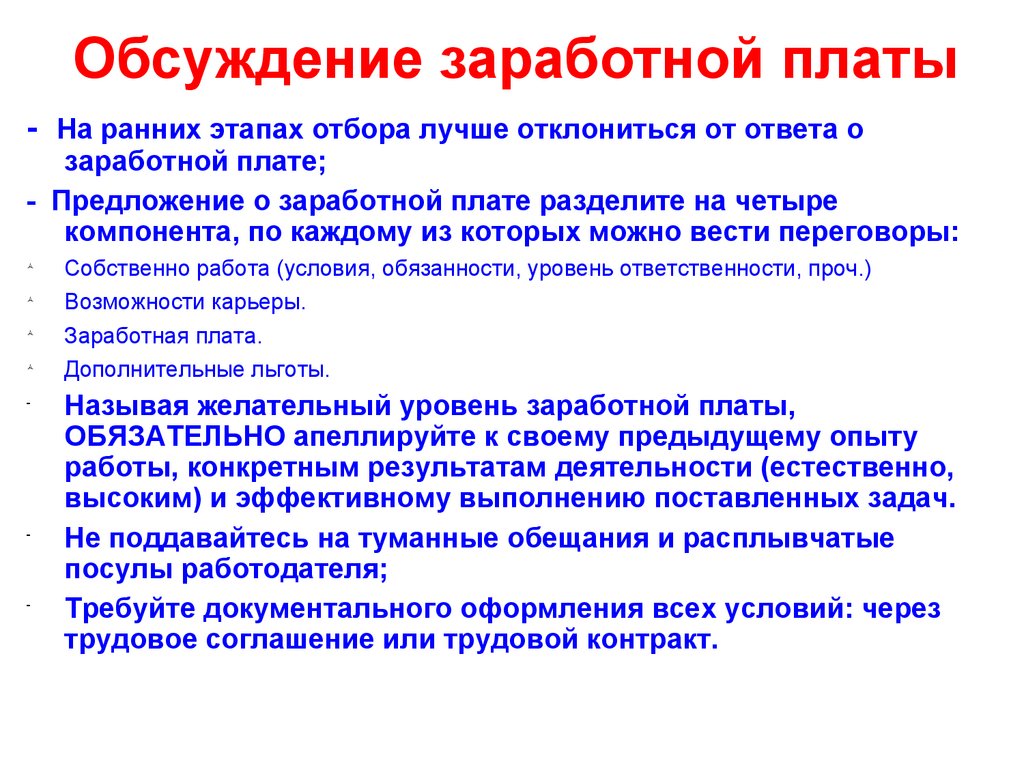 Обсуждение заработной платы

- На ранних этапах отбора лучше отклониться от ответа о заработной плате;

- Предложение о заработной плате разделите на четыре компонента, по каждому из которых можно вести переговоры:

Собственно работа (условия, обязанности, уровень ответственности, проч.)

Возможности карьеры.

Заработная плата.

Дополнительные льготы.

- Называя желательный уровень заработной платы, ОБЯЗАТЕЛЬНО апеллируйте к своему предыдущему опыту работы, конкретным результатам деятельности (естественно, высоким) и эффективному выполнению поставленных задач.

- Не поддавайтесь на туманные обещания и расплывчатые посулы работодателя;

- Требуйте документального оформления всех условий: через трудовое соглашение или трудовой контракт.